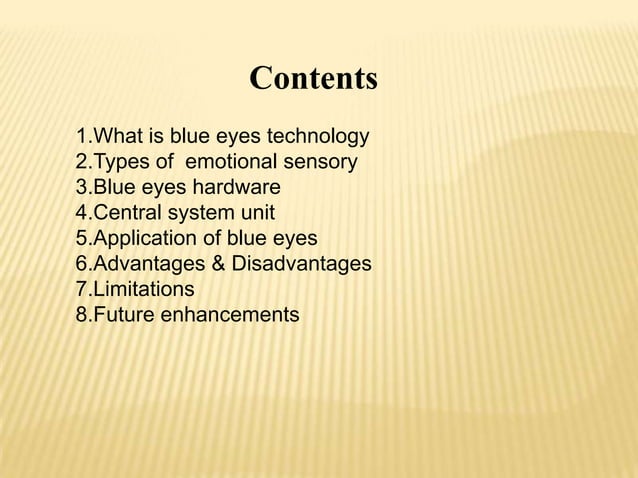 Contents

1.What is blue eyes technology
2.Types of emotional sensory
3.Blue eyes hardware
4.Central system unit
5.Application of blue eyes
6.Advantages & Disadvantages
7.Limitations
8.Future enhancements